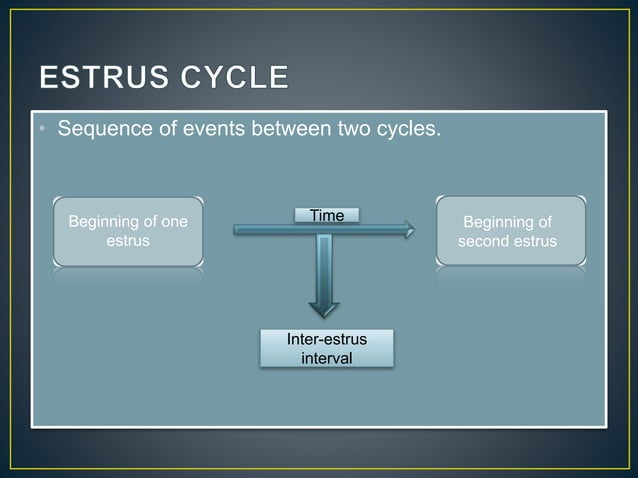 ESTRUS CYCLE

• Sequence of events between two cycles.

Beginning of one estrus

Time

Beginning of second estrus

Inter-estrus interval